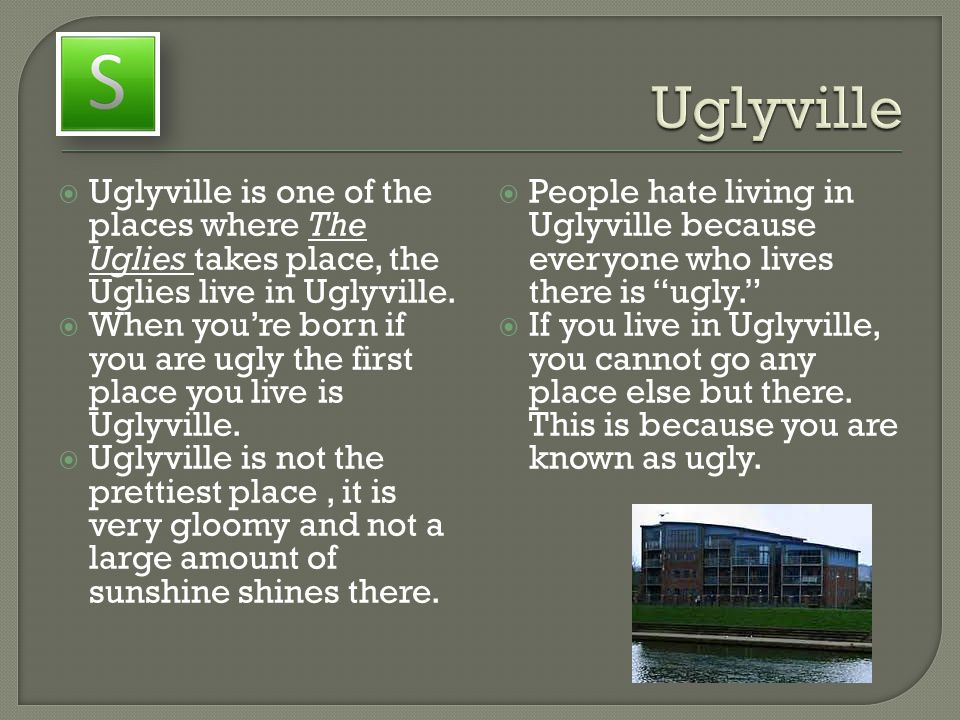 S

Uglyville

Uglyville is one of the places where The Uglies takes place, the Uglies live in Uglyville.

When you're born if you are ugly the first place you live is Uglyville.

Uglyville is not the prettiest place , it is very gloomy and not a large amount of sunshine shines there.

People hate living in Uglyville because everyone who lives there is "ugly."

If you live in Uglyville, you cannot go any place else but there. This is because you are known as ugly.